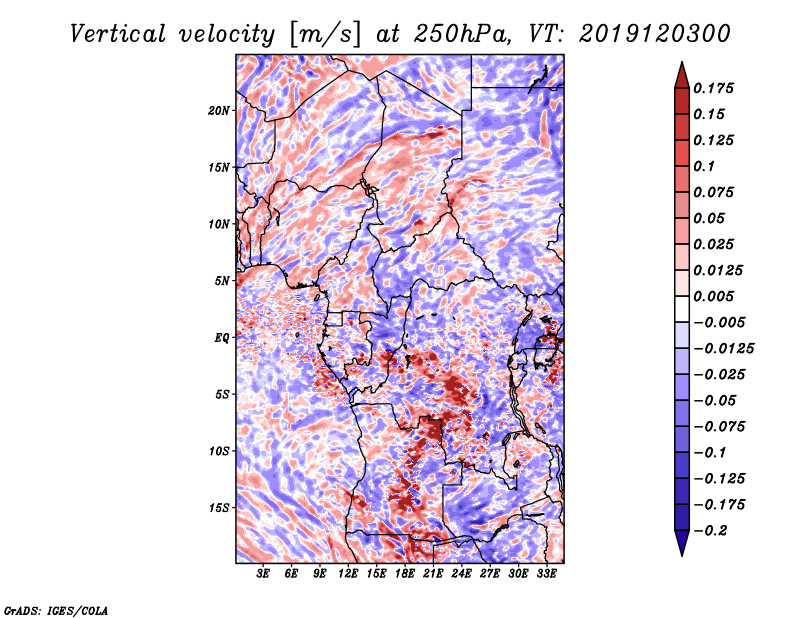 Vertical velocity [m/s] at 250hPa, VT: 2019120300

20N
15N
10N
5N
EQ
5S
10S
15S

3E 6E 9E 12E 15E 18E 21E 24E 27E 30E 33E

0.175
0.15
0.125
0.1
0.075
0.05
0.025
0.0125
0.005
−0.005
−0.0125
−0.025
−0.05
−0.075
−0.1
−0.125
−0.175
−0.2

GrADS: IGES/COLA